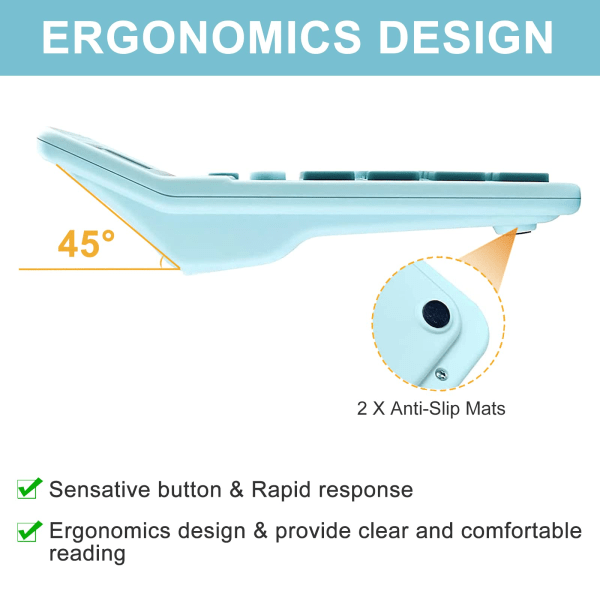 ERGONOMICS DESIGN

45°

2 X Anti-Slip Mats

Sensative button & Rapid response

Ergonomics design & provide clear and comfortable reading